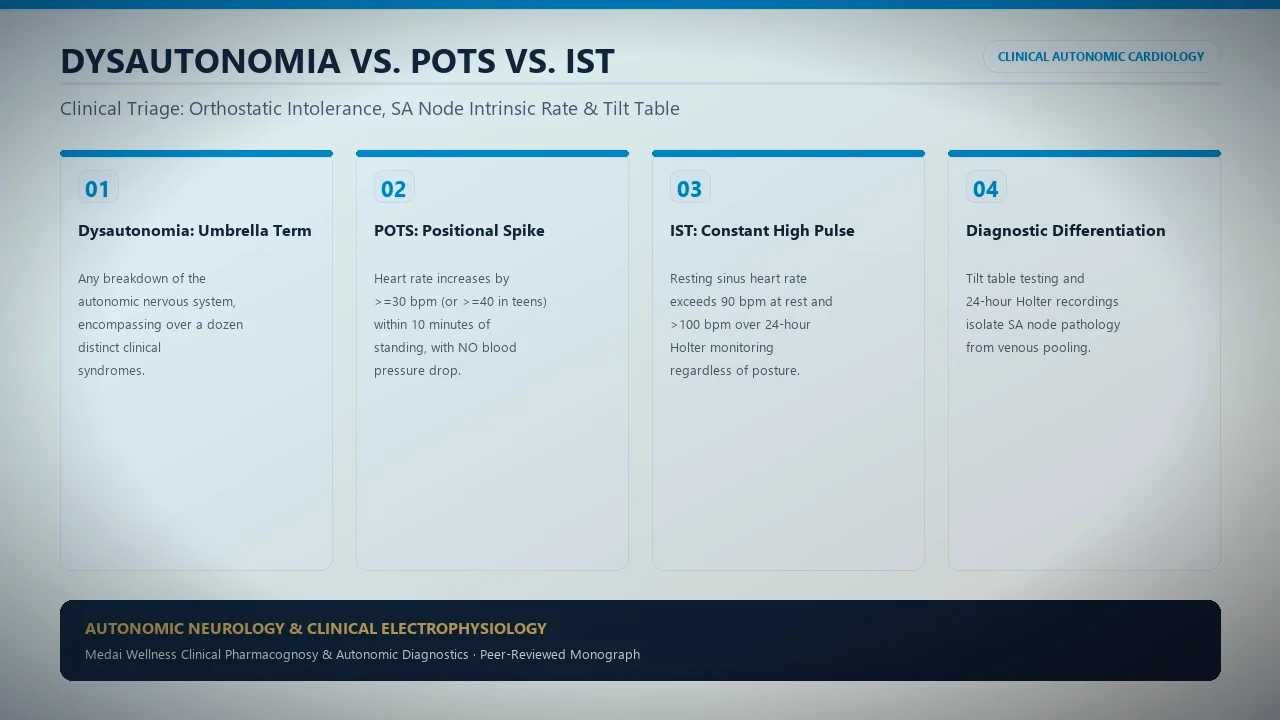 DYSAUTONOMIA VS. POTS VS. IST

CLINICAL AUTONOMIC CARDIOLOGY

Clinical Triage: Orthostatic Intolerance, SA Node Intrinsic Rate & Tilt Table

01

Dysautonomia: Umbrella Term

Any breakdown of the autonomic nervous system, encompassing over a dozen distinct clinical syndromes.

02

POTS: Positional Spike

Heart rate increases by >=30 bpm (or >=40 in teens) within 10 minutes of standing, with NO blood pressure drop.

03

IST: Constant High Pulse

Resting sinus heart rate exceeds 90 bpm at rest and >100 bpm over 24-hour Holter monitoring regardless of posture.

04

Diagnostic Differentiation

Tilt table testing and 24-hour Holter recordings isolate SA node pathology from venous pooling.

AUTONOMIC NEUROLOGY & CLINICAL ELECTROPHYSIOLOGY

Medai Wellness Clinical Pharmacognosy & Autonomic Diagnostics · Peer-Reviewed Monograph